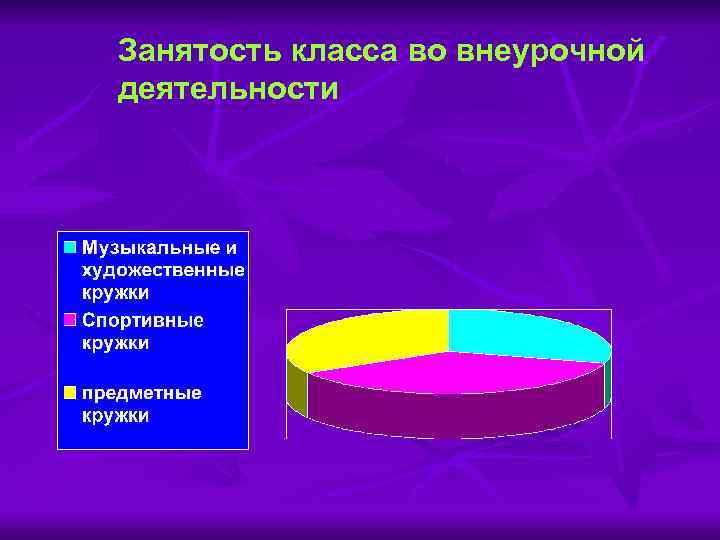 Занятость класса во внеурочной деятельности

Музыкальные и художественные кружки

Спортивные кружки

предметные кружки